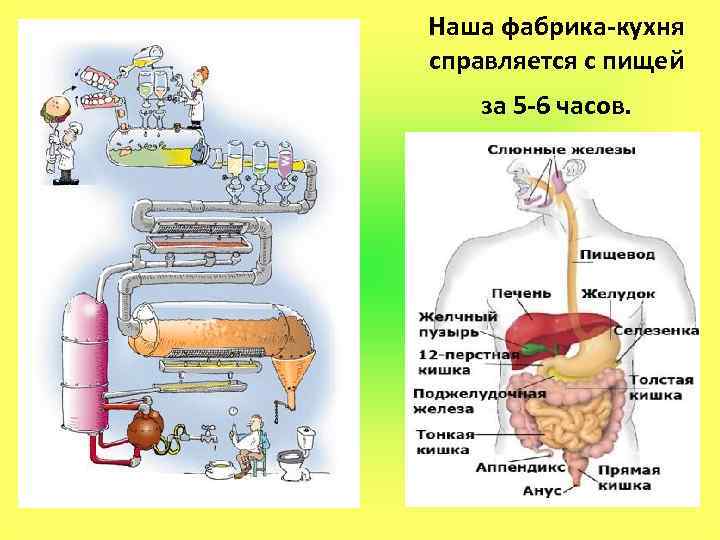 Наша фабрика-кухня справляется с пищей

за 5-6 часов.

Слюнные железы
Пищевод
Печень
Желудок
Желчный пузырь
Селезенка
12-перстная кишка
Толстая кишка
Поджелудочная железа
Тонкая кишка
Аппендикс
Прямая кишка
Анус